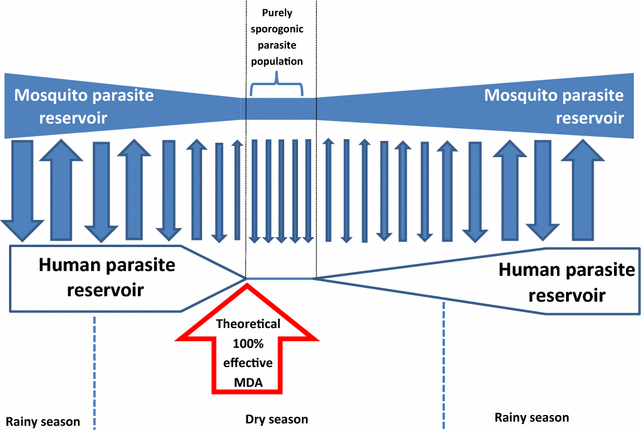 Purely sporogonic parasite population

Mosquito parasite reservoir

Mosquito parasite reservoir

Human parasite reservoir

Human parasite reservoir

Theoretical 100% effective MDA

Rainy season

Dry season

Rainy season